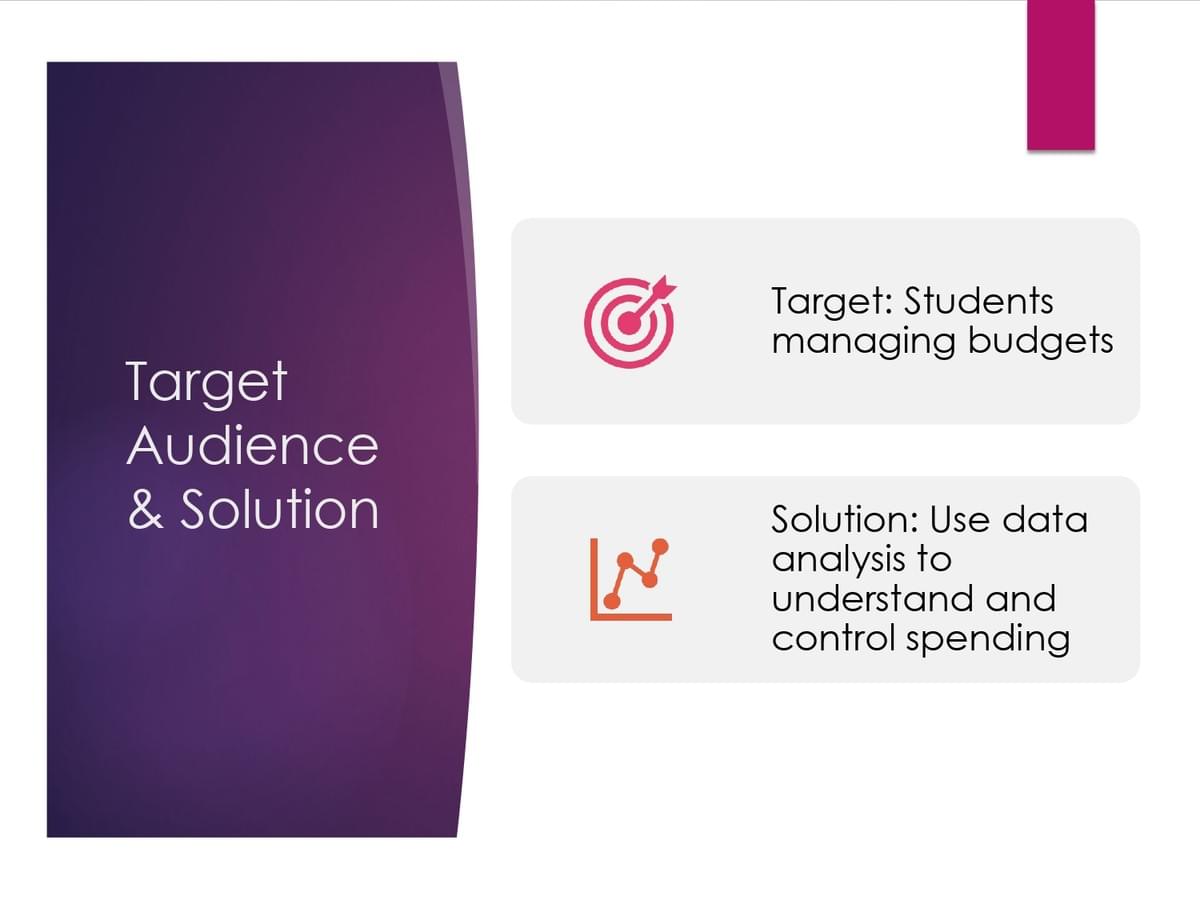 Target Audience & Solution

Target: Students managing budgets

Solution: Use data analysis to understand and control spending